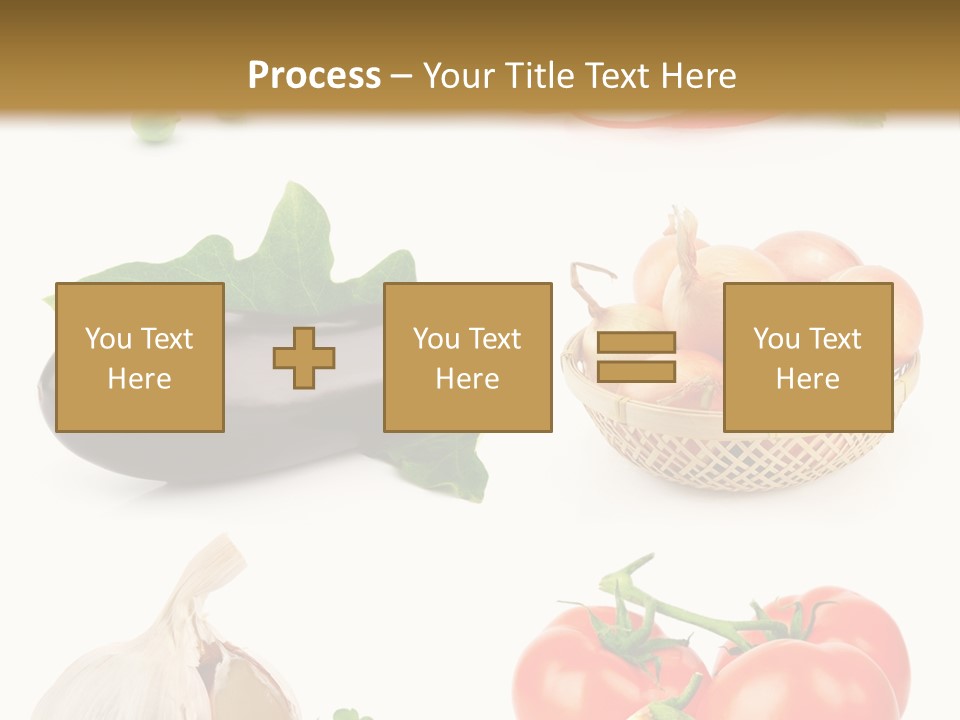 Process – Your Title Text Here

You Text Here

You Text Here

You Text Here